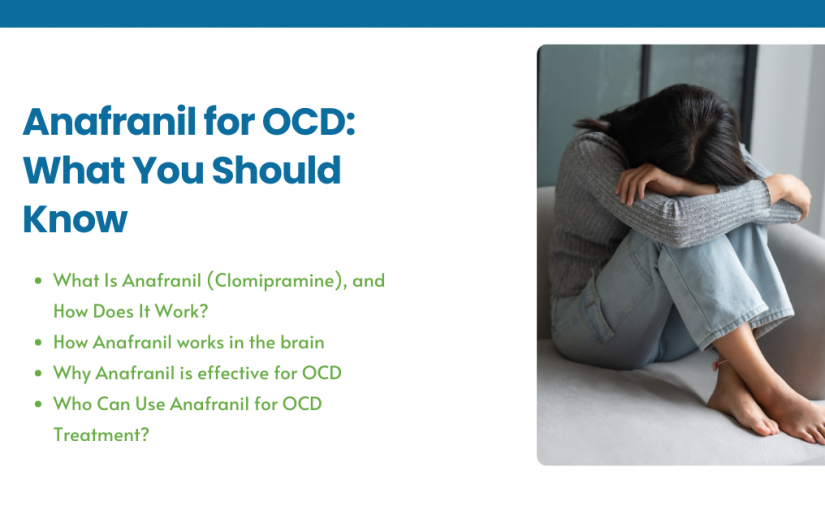 Anafranil for OCD: What You Should Know

- What Is Anafranil (Clomipramine), and How Does It Work?
- How Anafranil works in the brain
- Why Anafranil is effective for OCD
- Who Can Use Anafranil for OCD Treatment?